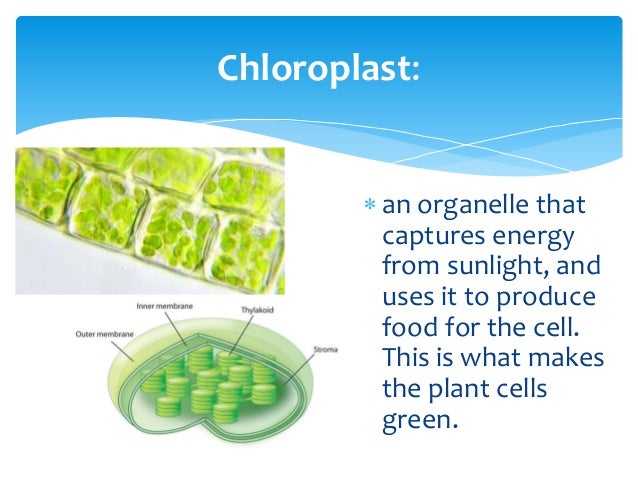 Chloroplast:

Inner membrane
Thylakoid
Outer membrane
Stroma

* an organelle that captures energy from sunlight, and uses it to produce food for the cell. This is what makes the plant cells green.